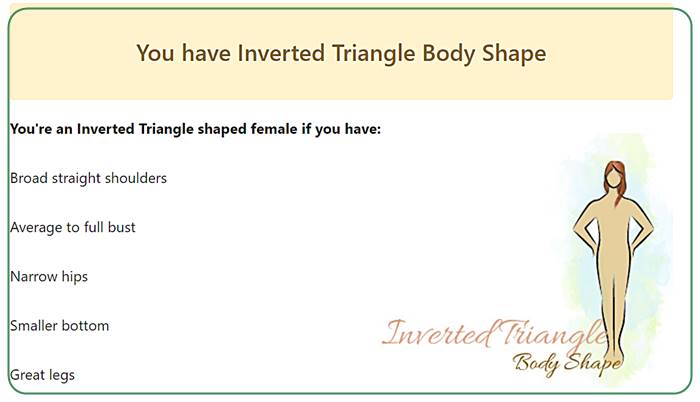 You have Inverted Triangle Body Shape

You're an Inverted Triangle shaped female if you have:

Broad straight shoulders

Average to full bust

Narrow hips

Smaller bottom

Great legs

Inverted Triangle
Body Shape